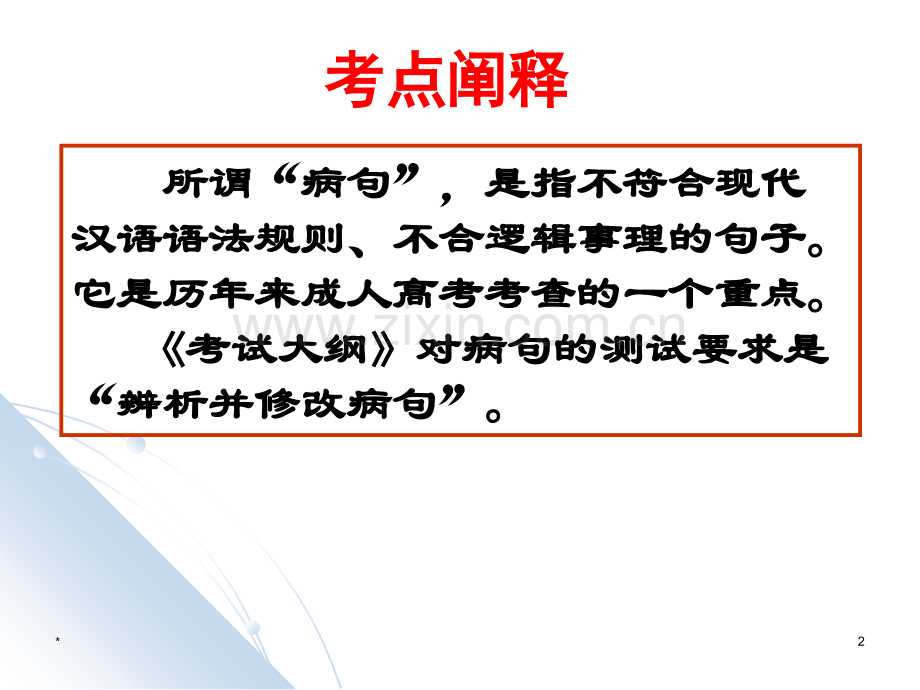 考点阐释

所谓“病句”，是指不符合现代汉语语法规则、不合逻辑事理的句子。它是历年来成人高考考查的一个重点。

《考试大纲》对病句的测试要求是“辨析并修改病句”。

www.zixin.com.cn

*

2